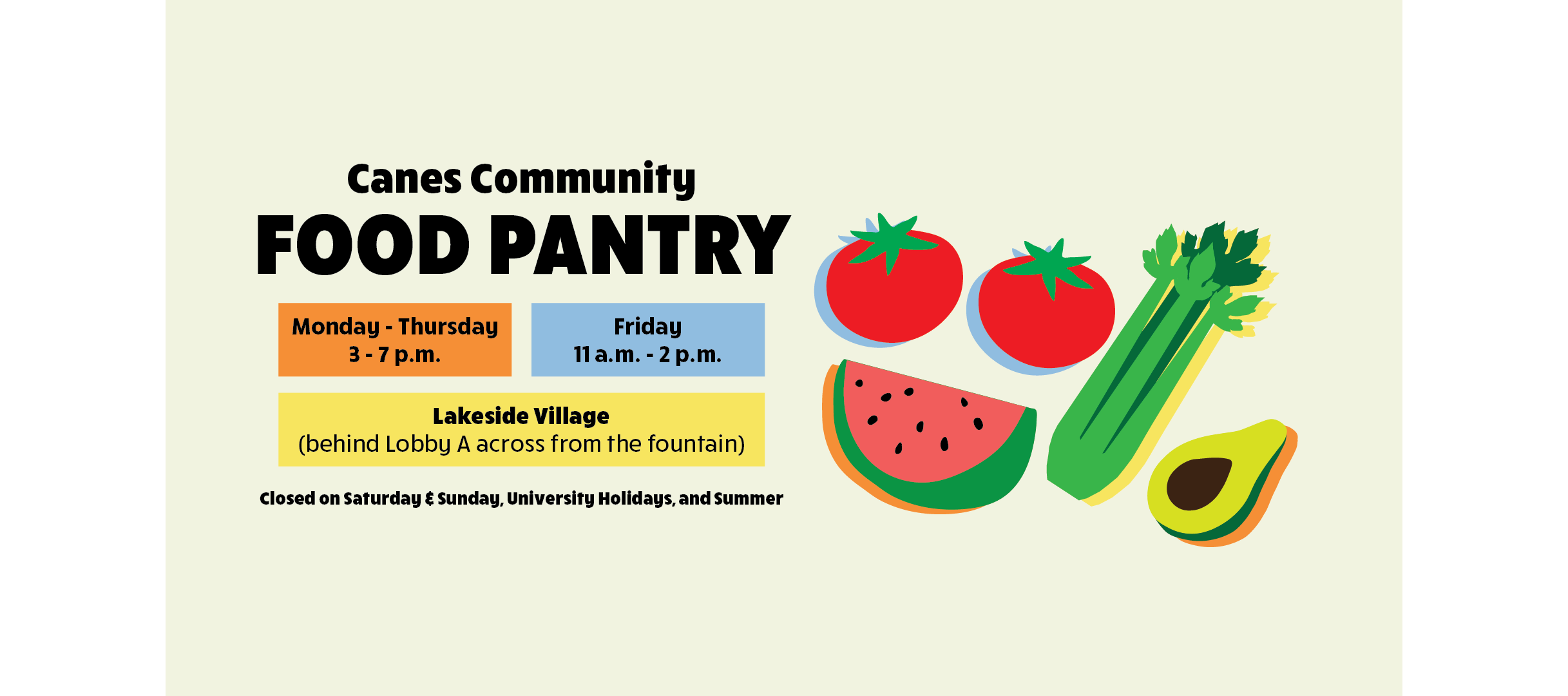 Canes Community
FOOD PANTRY

Monday - Thursday
3 - 7 p.m.

Friday
11 a.m. - 2 p.m.

Lakeside Village
(behind Lobby A across from the fountain)

Closed on Saturday & Sunday, University Holidays, and Summer